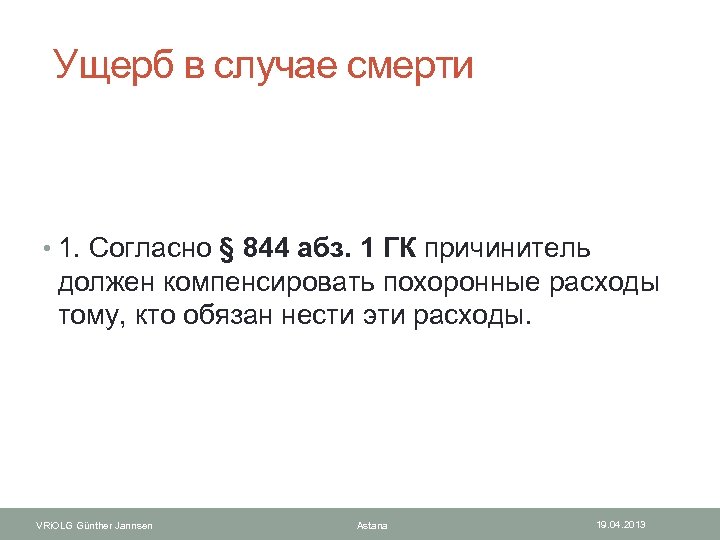 Ущерб в случае смерти

• 1. Согласно § 844 абз. 1 ГК причинитель должен компенсировать похоронные расходы тому, кто обязан нести эти расходы.

VRiOLG Günther Jannsen
Astana
19.04.2013